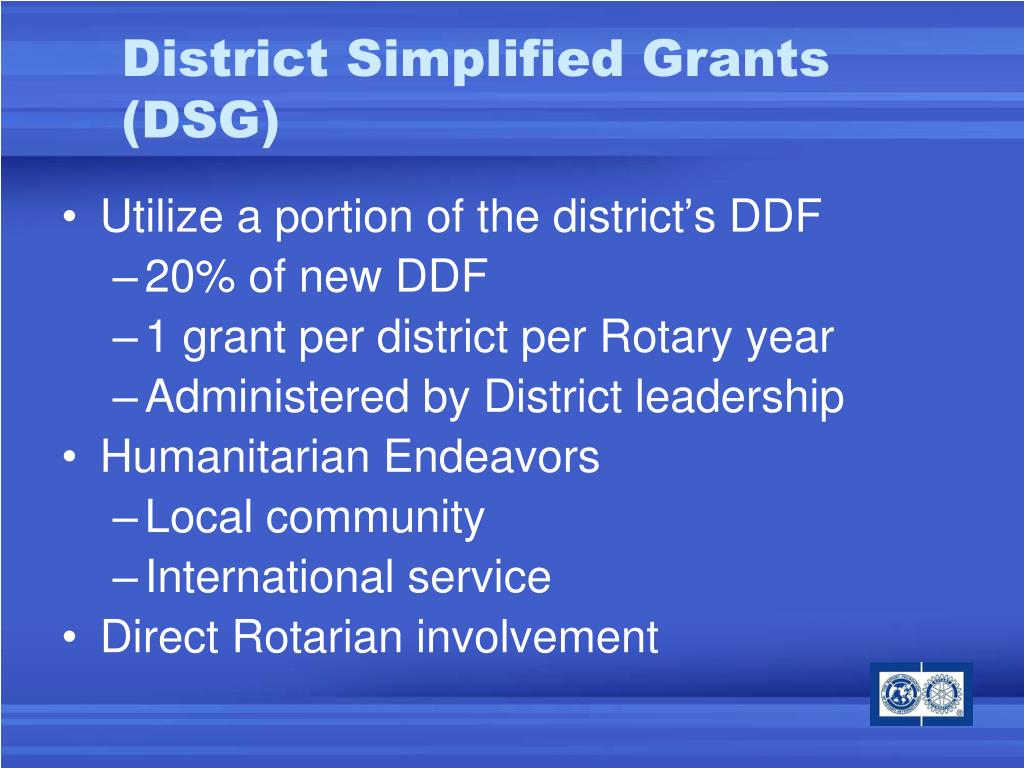 District Simplified Grants (DSG)

• Utilize a portion of the district's DDF
– 20% of new DDF
– 1 grant per district per Rotary year
– Administered by District leadership
• Humanitarian Endeavors
– Local community
– International service
• Direct Rotarian involvement